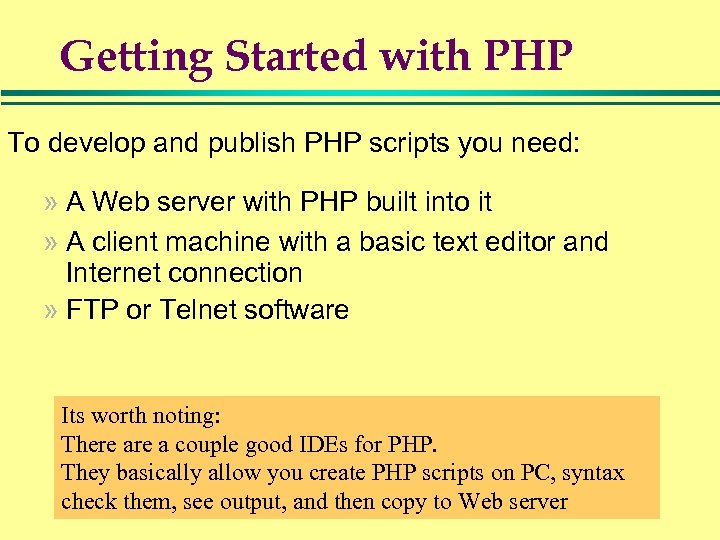 Getting Started with PHP

To develop and publish PHP scripts you need:

» A Web server with PHP built into it

» A client machine with a basic text editor and Internet connection

» FTP or Telnet software

Its worth noting:
There are a couple good IDEs for PHP.
They basically allow you create PHP scripts on PC, syntax check them, see output, and then copy to Web server